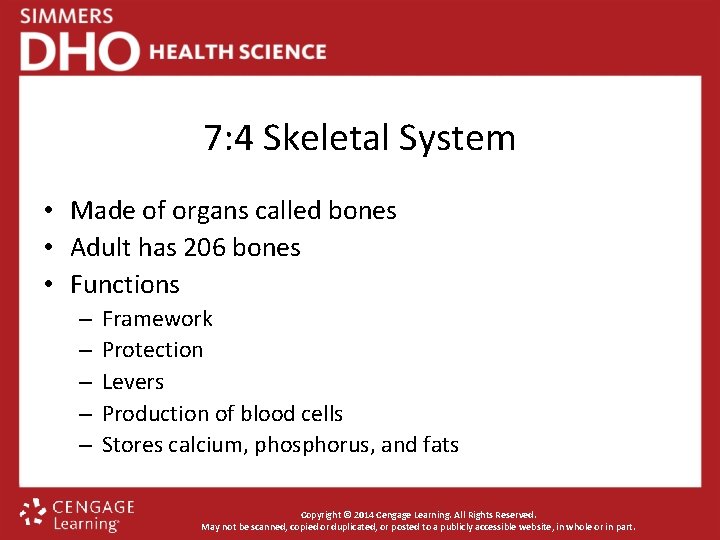 SIMMERS
DHO HEALTH SCIENCE

7:4 Skeletal System

• Made of organs called bones
• Adult has 206 bones
• Functions
– Framework
– Protection
– Levers
– Production of blood cells
– Stores calcium, phosphorus, and fats

CENGAGE Learning

Copyright © 2014 Cengage Learning. All Rights Reserved.
May not be scanned, copied or duplicated, or posted to a publicly accessible website, in whole or in part.